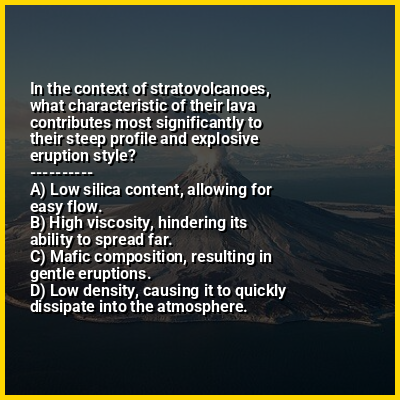 In the context of stratovolcanoes, what characteristic of their lava contributes most significantly to their steep profile and explosive eruption style?
----------
A) Low silica content, allowing for easy flow.
B) High viscosity, hindering its ability to spread far.
C) Mafic composition, resulting in gentle eruptions.
D) Low density, causing it to quickly dissipate into the atmosphere.